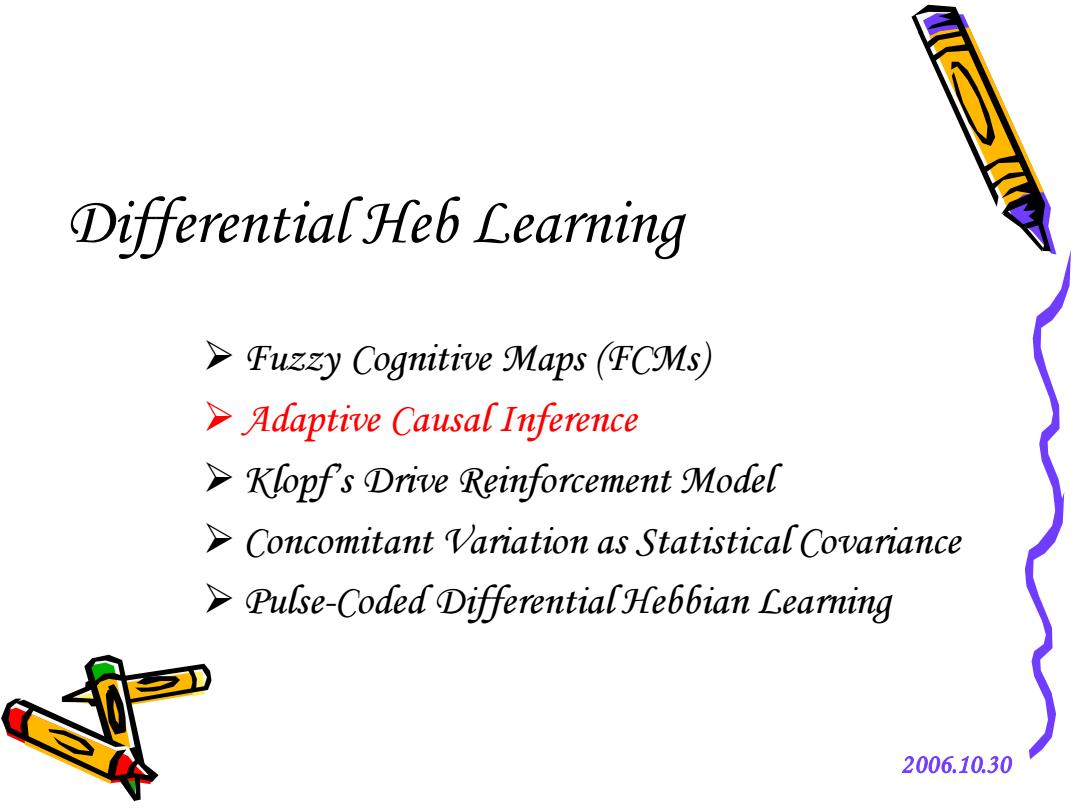 Differential Heb Learning

➢ Fuzzy Cognitive Maps (FCMs)
➢ Adaptive Causal Inference
➢ Klopf's Drive Reinforcement Model
➢ Concomitant Variation as Statistical Covariance
➢ Pulse-Coded Differential Hebbian Learning

2006.10.30